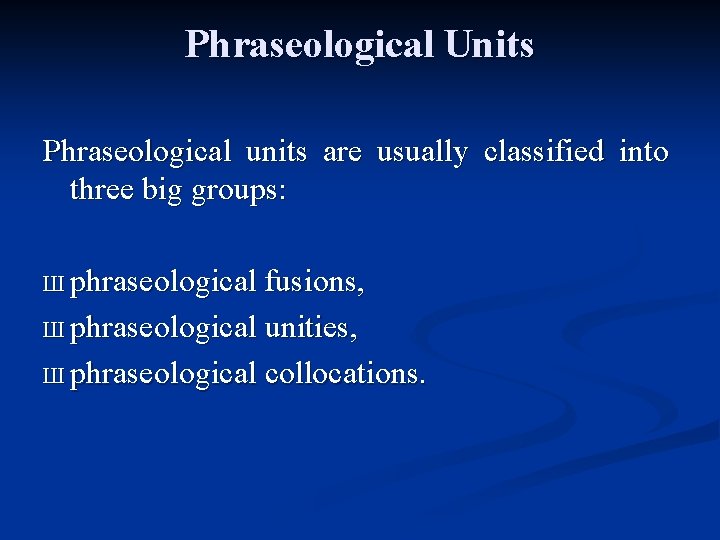 Phraseological Units

Phraseological units are usually classified into three big groups:

Ш phraseological fusions,
Ш phraseological unities,
Ш phraseological collocations.